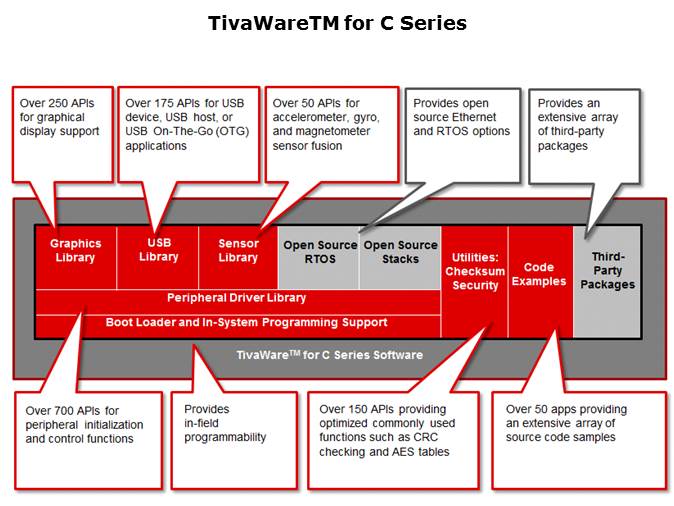 TivaWareTM for C Series

Over 250 APIs for graphical display support

Over 175 APIs for USB device, USB host, or USB On-The-Go (OTG) applications

Over 50 APIs for accelerometer, gyro, and magnetometer sensor fusion

Provides open source Ethernet and RTOS options

Provides an extensive array of third-party packages

Graphics Library

USB Library

Sensor Library

Open Source RTOS

Open Source Stacks

Utilities: Checksum Security

Code Examples

Third-Party Packages

Peripheral Driver Library

Boot Loader and In-System Programming Support

TivaWare$^{TM}$ for C Series Software

Over 700 APIs for peripheral initialization and control functions

Provides in-field programmability

Over 150 APIs providing optimized commonly used functions such as CRC checking and AES tables

Over 50 apps providing an extensive array of source code samples